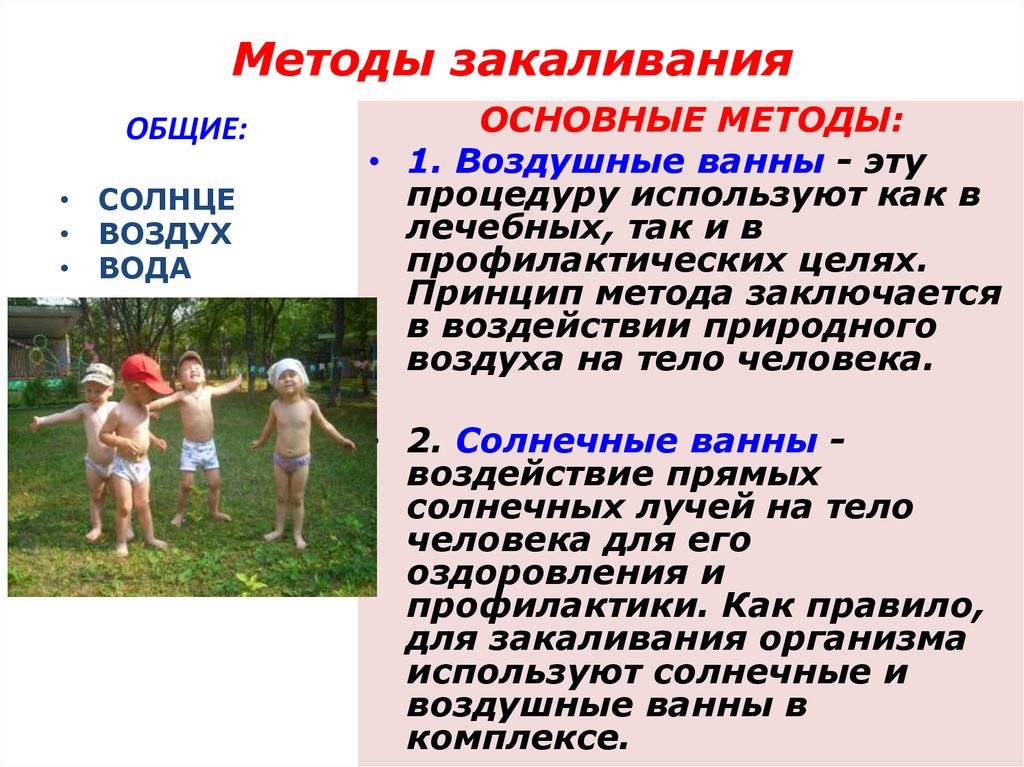 Методы закаливания

ОБЩИЕ:

• СОЛНЦЕ
• ВОЗДУХ
• ВОДА

ОСНОВНЫЕ МЕТОДЫ:

• 1. Воздушные ванны - эту процедуру используют как в лечебных, так и в профилактических целях. Принцип метода заключается в воздействии природного воздуха на тело человека.

• 2. Солнечные ванны - воздействие прямых солнечных лучей на тело человека для его оздоровления и профилактики. Как правило, для закаливания организма используют солнечные и воздушные ванны в комплексе.